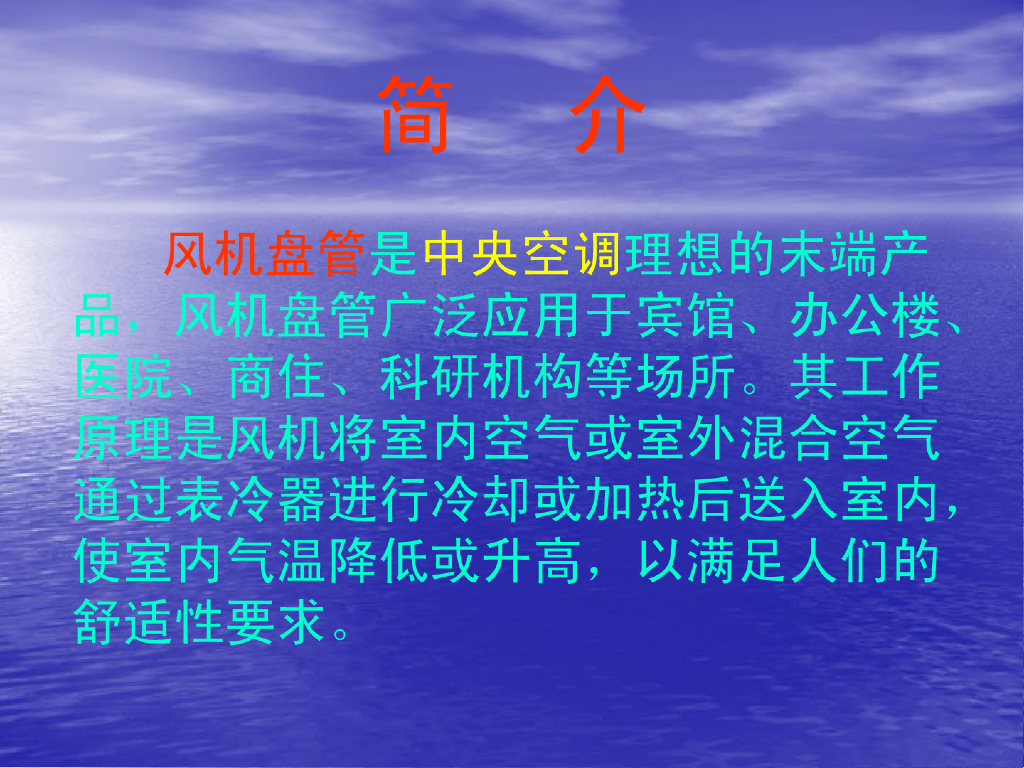 简 介

风机盘管是中央空调理想的末端产品，风机盘管广泛应用于宾馆、办公楼、医院、商住、科研机构等场所。其工作原理是风机将室内空气或室外混合空气通过表冷器进行冷却或加热后送入室内，使室内气温降低或升高，以满足人们的舒适性要求。